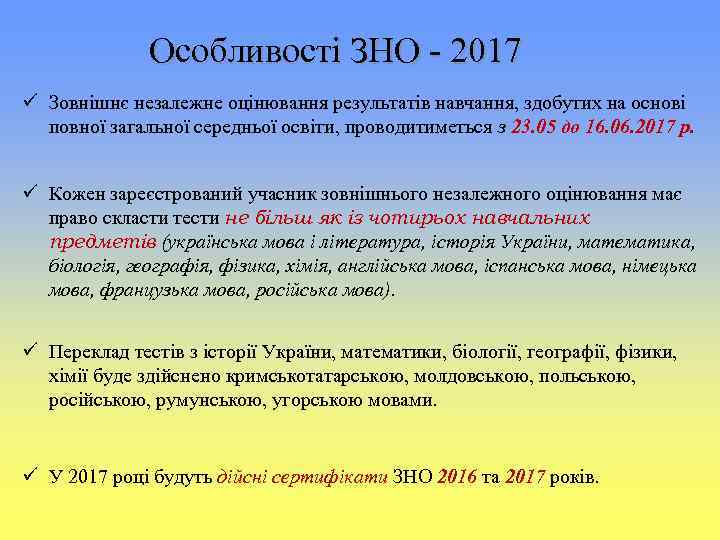 Особливості ЗНО - 2017

✓ Зовнішнє незалежне оцінювання результатів навчання, здобутих на основі повної загальної середньої освіти, проводитиметься з 23.05 до 16.06.2017 р.

✓ Кожен зареєстрований учасник зовнішнього незалежного оцінювання має право скласти тести не більш як із чотирьох навчальних предметів (українська мова і література, історія України, математика, біологія, географія, фізика, хімія, англійська мова, іспанська мова, німецька мова, французька мова, російська мова).

✓ Переклад тестів з історії України, математики, біології, географії, фізики, хімії буде здійснено кримськотатарською, молдовською, польською, російською, румунською, угорською мовами.

✓ У 2017 році будуть дійсні сертифікати ЗНО 2016 та 2017 років.